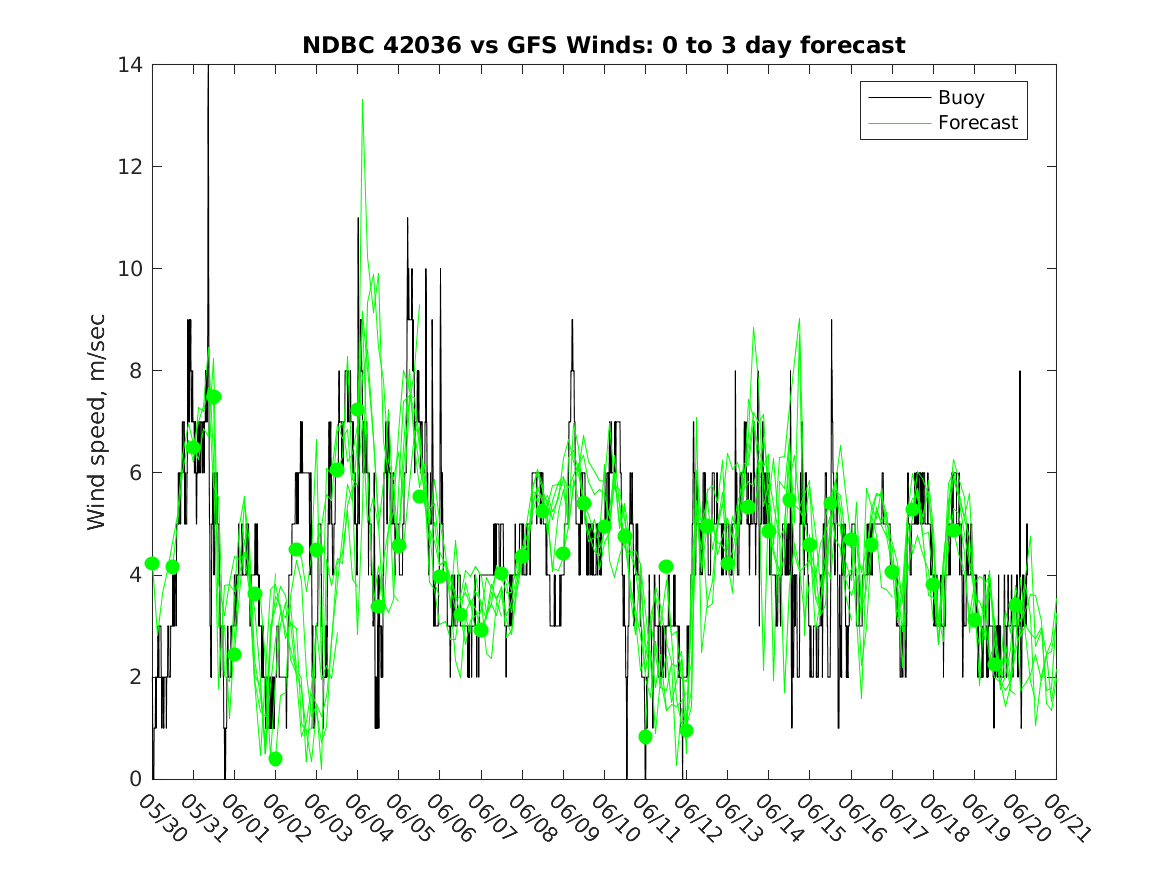 NDBC 42036 vs GFS Winds: 0 to 3 day forecast

Buoy
Forecast

Wind speed, m/sec

14
12
10
8
6
4
2
0

05/30
05/31
06/01
06/02
06/03
06/04
06/05
06/06
06/07
06/08
06/09
06/10
06/11
06/12
06/13
06/14
06/15
06/16
06/17
06/18
06/19
06/20
06/21